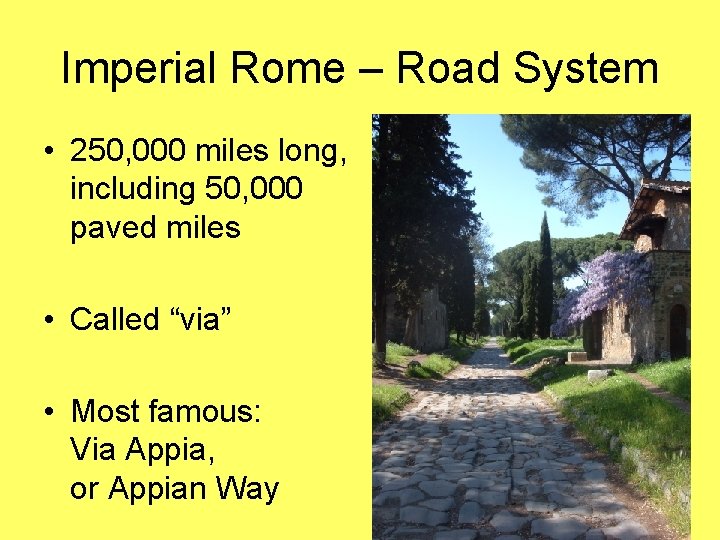 Imperial Rome – Road System

• 250,000 miles long, including 50,000 paved miles

• Called “via”

• Most famous: Via Appia, or Appian Way